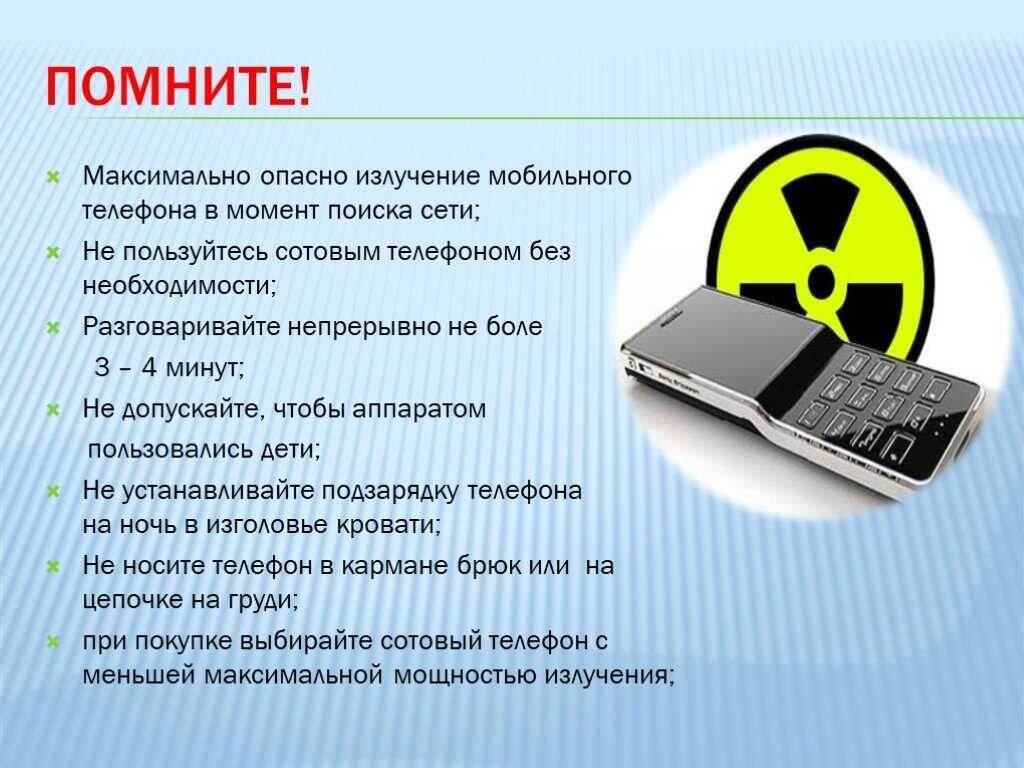 ПОМНИТЕ!

Максимально опасно излучение мобильного телефона в момент поиска сети;

Не пользуйтесь сотовым телефоном без необходимости;

Разговаривайте непрерывно не боле
3 – 4 минут;

Не допускайте, чтобы аппаратом
пользовались дети;

Не устанавливайте подзарядку телефона на ночь в изголовье кровати;

Не носите телефон в кармане брюк или на цепочке на груди;

при покупке выбирайте сотовый телефон с меньшей максимальной мощностью излучения;